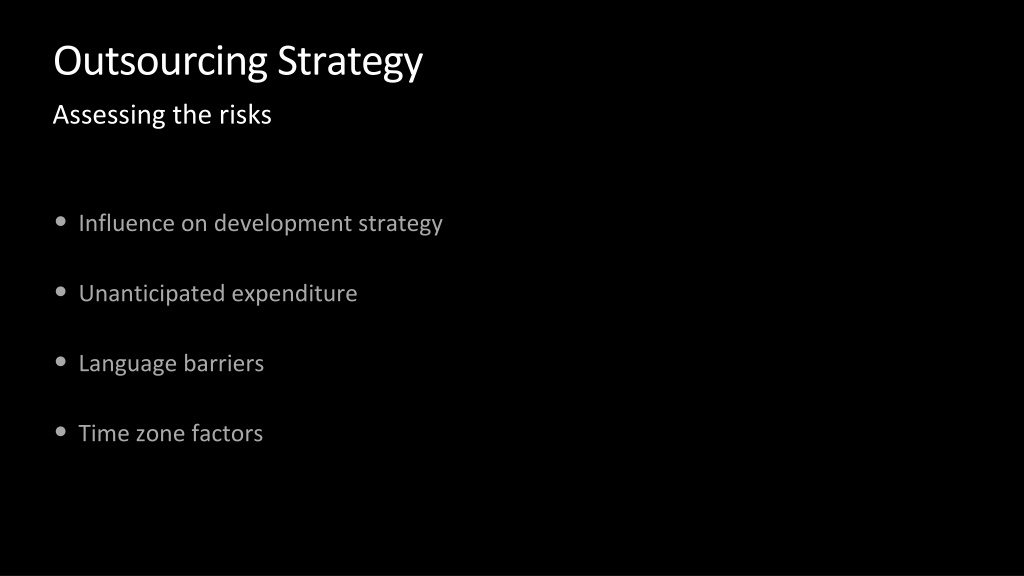 Outsourcing Strategy

Assessing the risks

• Influence on development strategy

• Unanticipated expenditure

• Language barriers

• Time zone factors